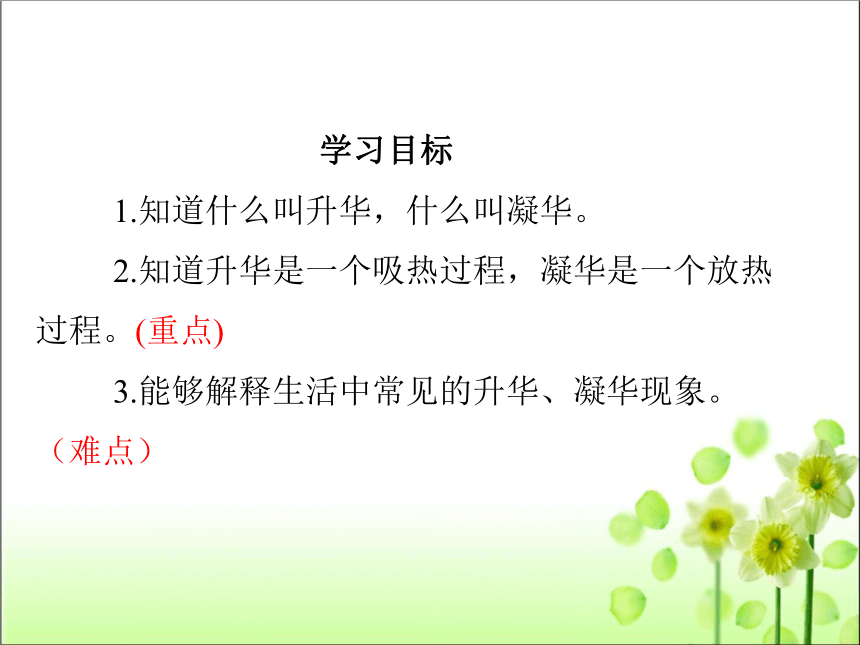 学习目标

1.知道什么叫升华，什么叫凝华。

2.知道升华是一个吸热过程，凝华是一个放热过程。(重点)

3.能够解释生活中常见的升华、凝华现象。（难点）